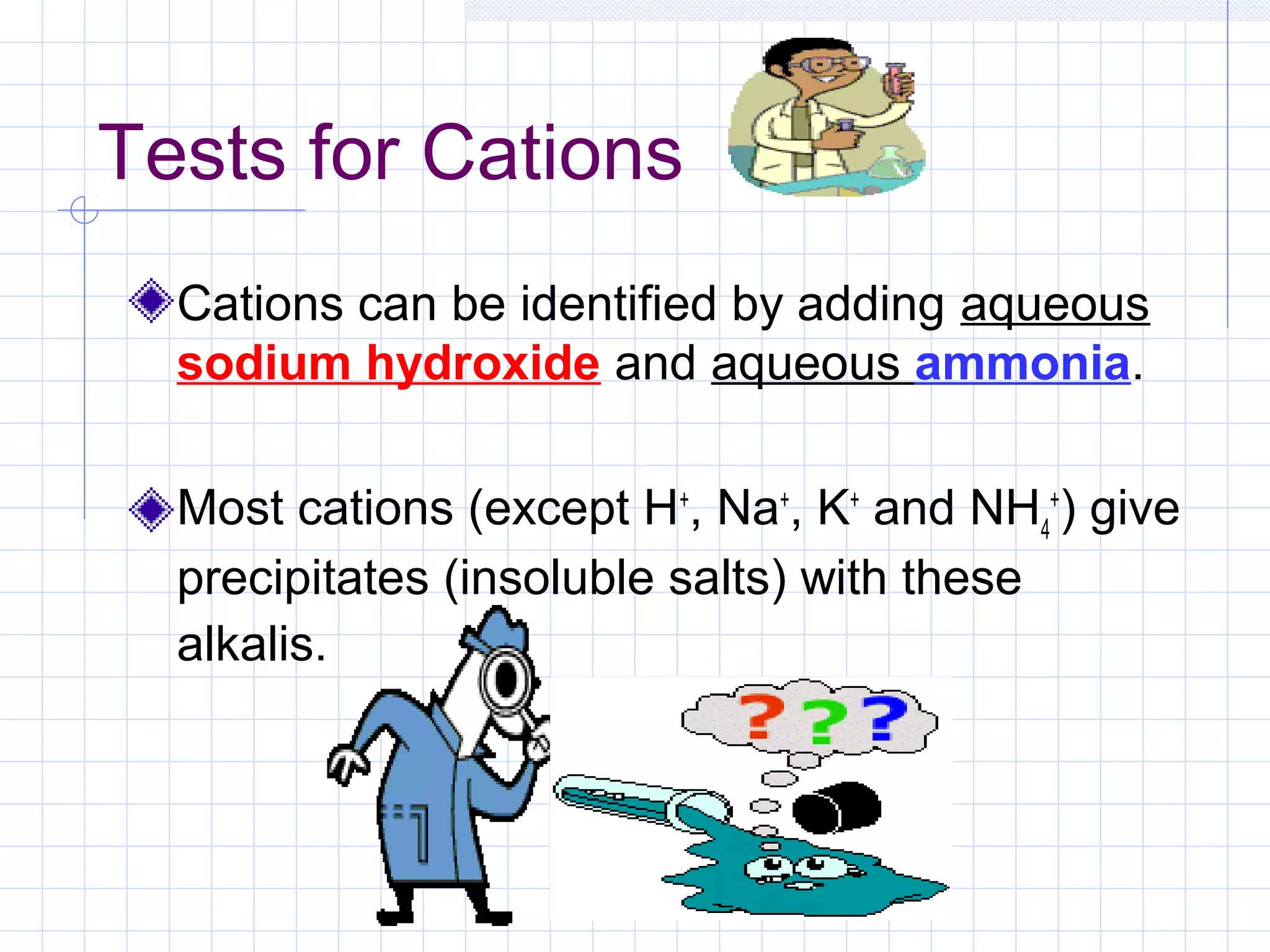 Tests for Cations

Cations can be identified by adding aqueous sodium hydroxide and aqueous ammonia.

Most cations (except $H^+$, $Na^+$, $K^+$ and $NH_4^+$) give precipitates (insoluble salts) with these alkalis.

? ? ?